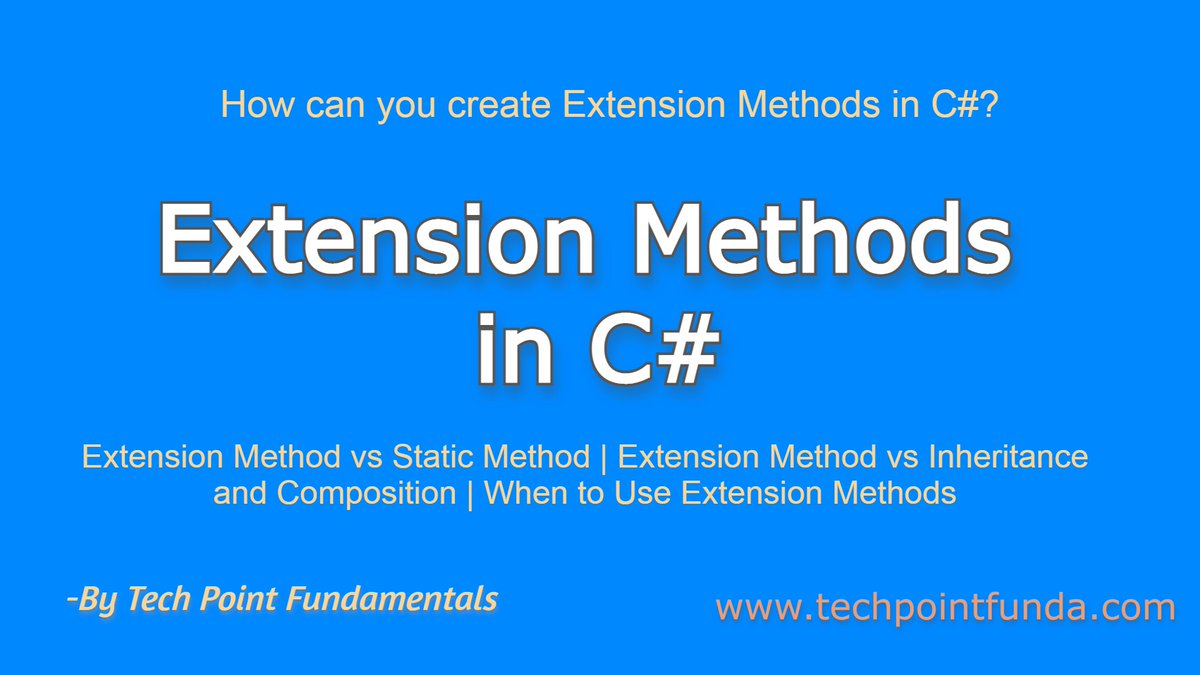 How can you create Extension Methods in C#?

Extension Methods in C#

Extension Method vs Static Method | Extension Method vs Inheritance and Composition | When to Use Extension Methods

-By Tech Point Fundamentals

www.techpointfunda.com